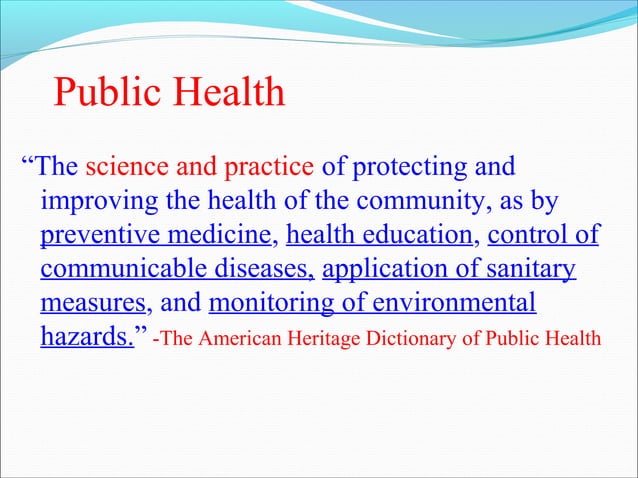 Public Health

“The science and practice of protecting and improving the health of the community, as by preventive medicine, health education, control of communicable diseases, application of sanitary measures, and monitoring of environmental hazards.” -The American Heritage Dictionary of Public Health